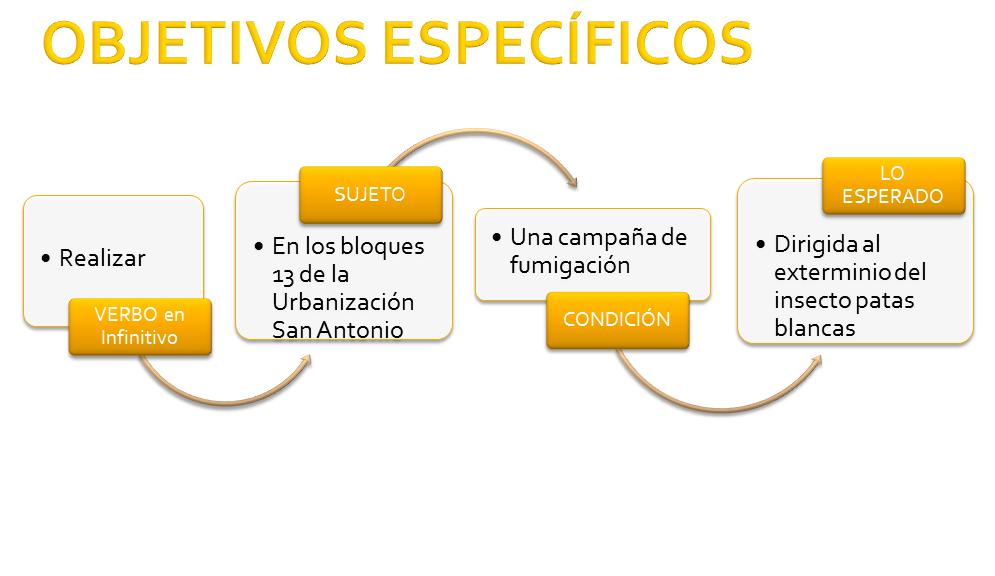 OBJETIVOS ESPECÍFICOS

• Realizar

VERBO en Infinitivo

SUJETO

• En los bloques 13 de la Urbanización San Antonio

• Una campaña de fumigación

CONDICIÓN

LO ESPERADO

• Dirigida al exterminio del insecto patas blancas